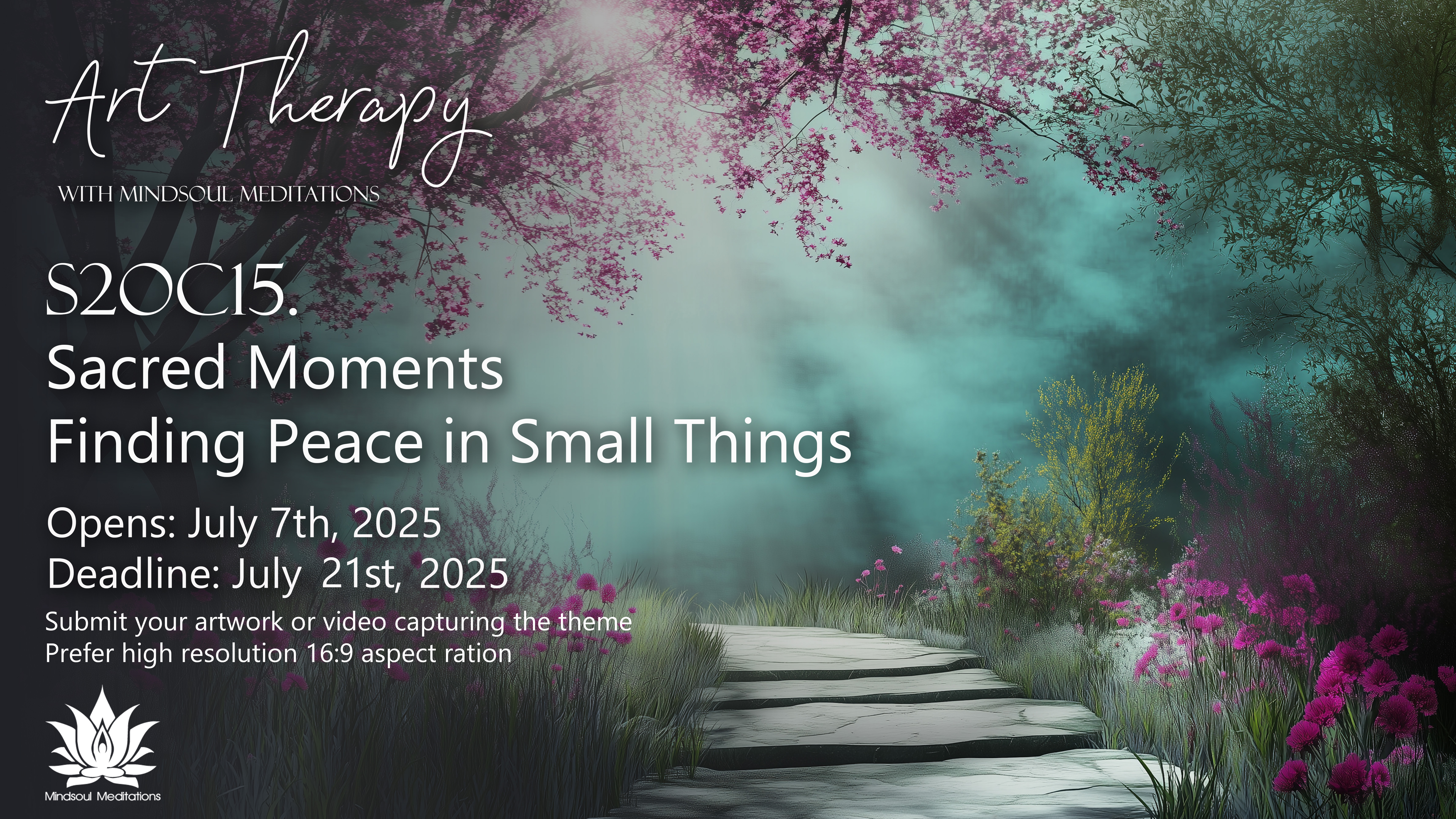 Art Therapy

WITH MINDSOUL MEDITATIONS

S2OC15.

Sacred Moments
Finding Peace in Small Things

Opens: July 7th, 2025
Deadline: July 21st, 2025

Submit your artwork or video capturing the theme
Prefer high resolution 16:9 aspect ration

Mindsoul Meditations